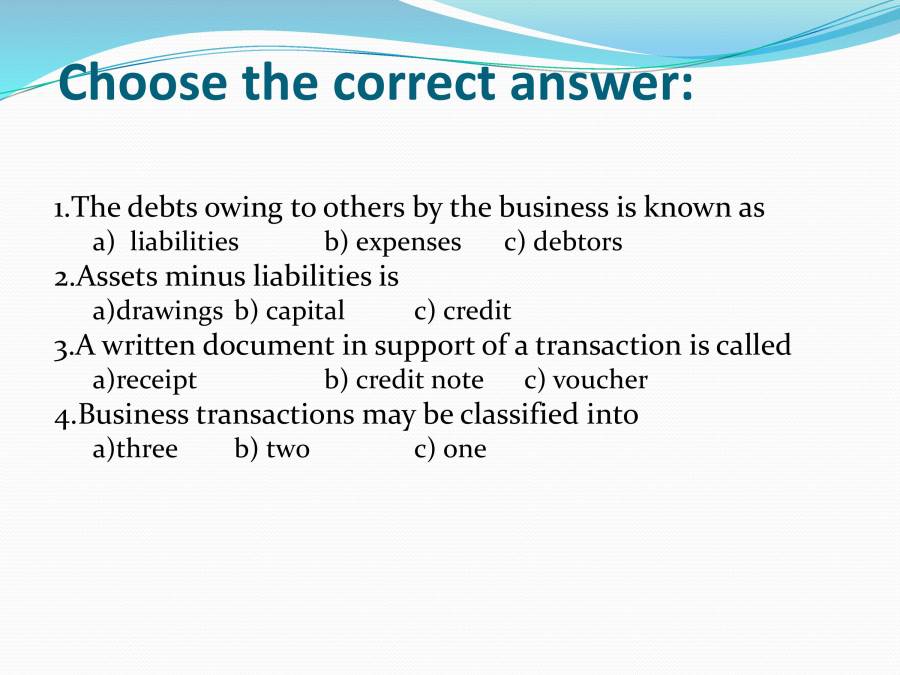 Choose the correct answer:

1.The debts owing to others by the business is known as
a) liabilities b) expenses c) debtors
2.Assets minus liabilities is
a)drawings b) capital c) credit
3.A written document in support of a transaction is called
a)receipt b) credit note c) voucher
4.Business transactions may be classified into
a)three b) two c) one